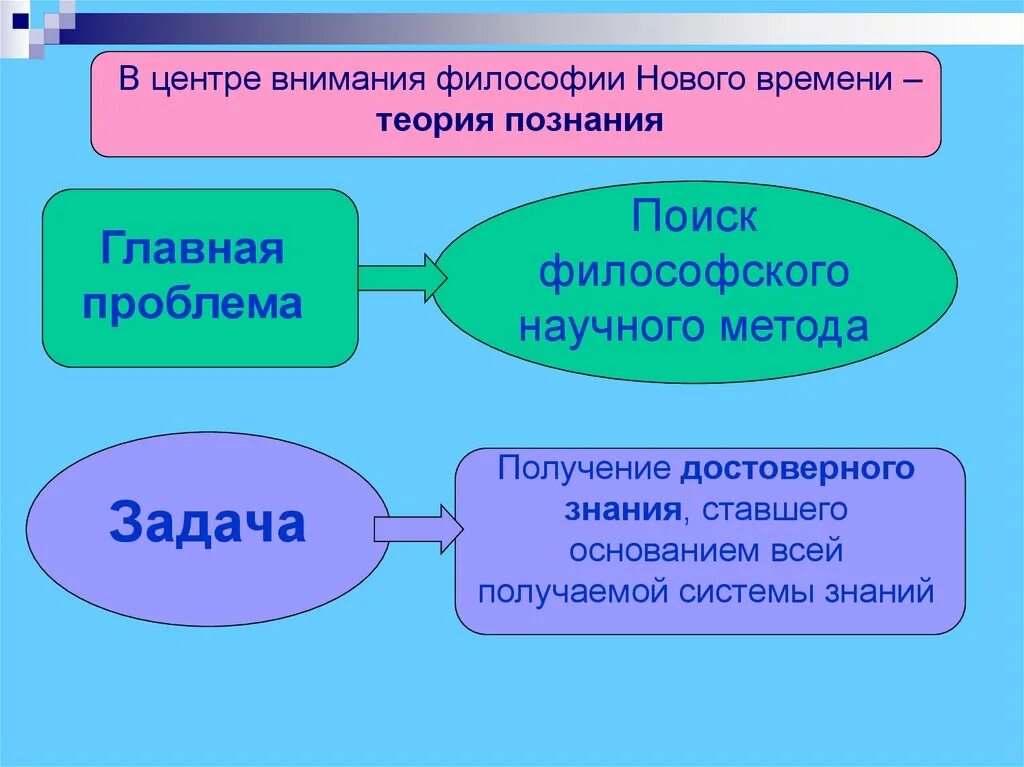 В центре внимания философии Нового времени – теория познания

Главная проблема

Поиск философского научного метода

Задача

Получение достоверного знания, ставшего основанием всей получаемой системы знаний